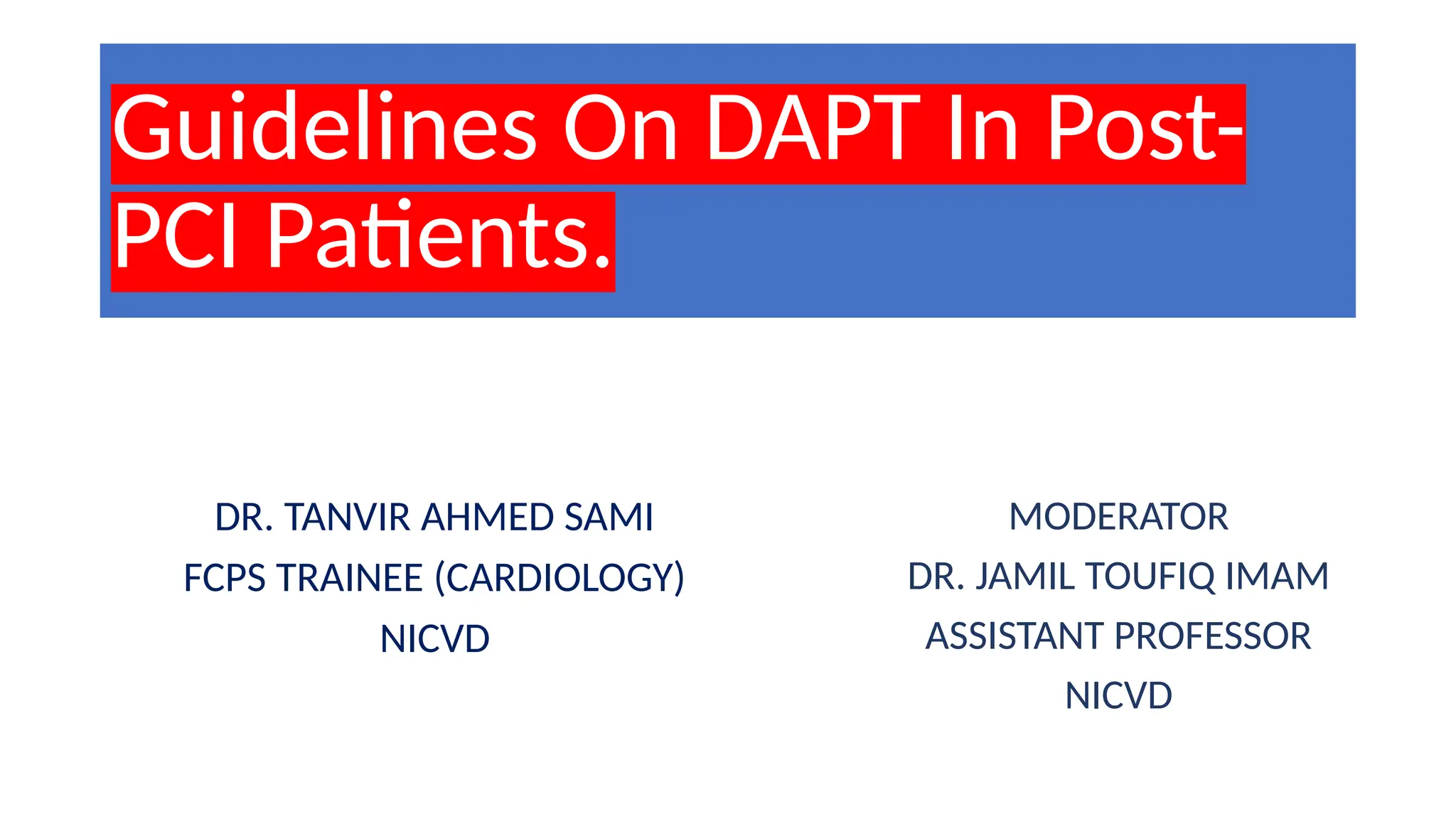 Guidelines On DAPT In Post-PCI Patients.

DR. TANVIR AHMED SAMI
FCPS TRAINEE (CARDIOLOGY)
NICVD

MODERATOR
DR. JAMIL TOUFIQ IMAM
ASSISTANT PROFESSOR
NICVD